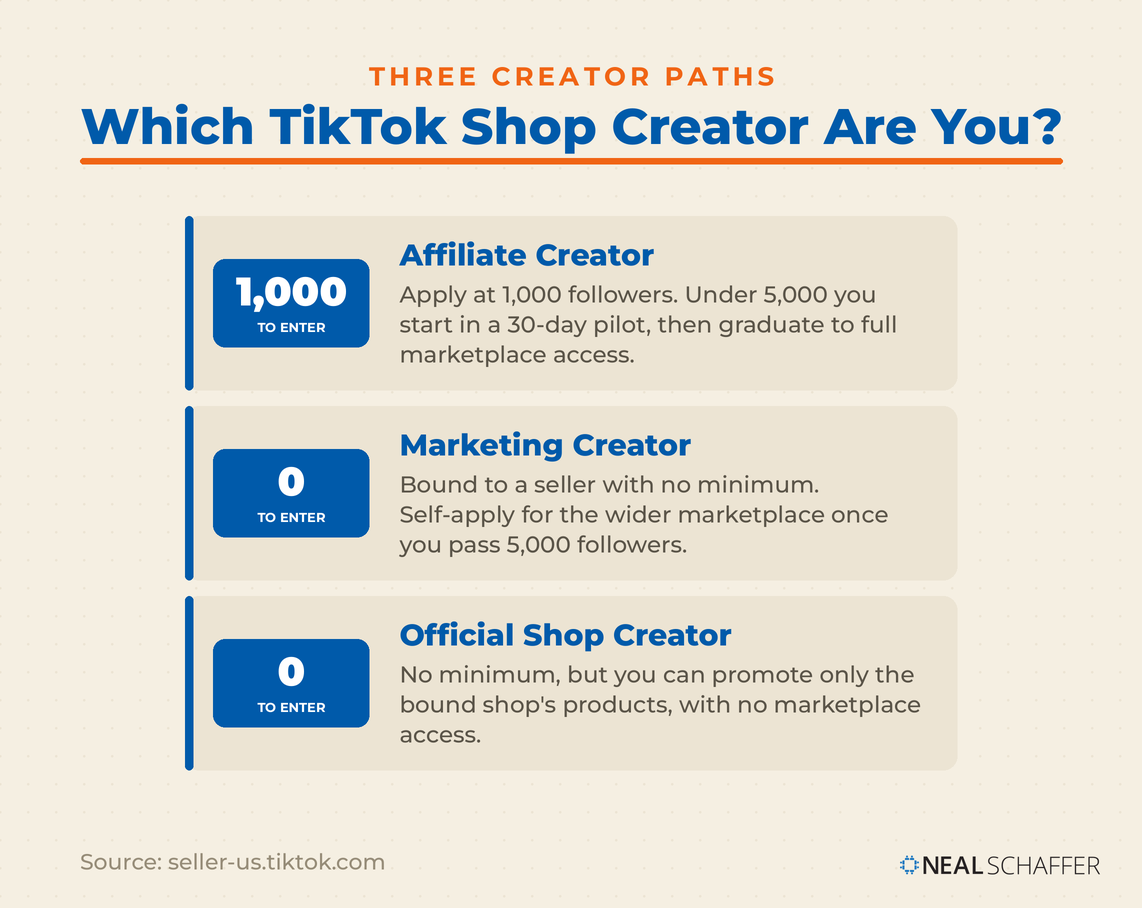 THREE CREATOR PATHS

Which TikTok Shop Creator Are You?

1,000
TO ENTER

Affiliate Creator

Apply at 1,000 followers. Under 5,000 you start in a 30-day pilot, then graduate to full marketplace access.

0
TO ENTER

Marketing Creator

Bound to a seller with no minimum. Self-apply for the wider marketplace once you pass 5,000 followers.

0
TO ENTER

Official Shop Creator

No minimum, but you can promote only the bound shop's products, with no marketplace access.

Source: seller-us.tiktok.com

NEAL SCHAFFER